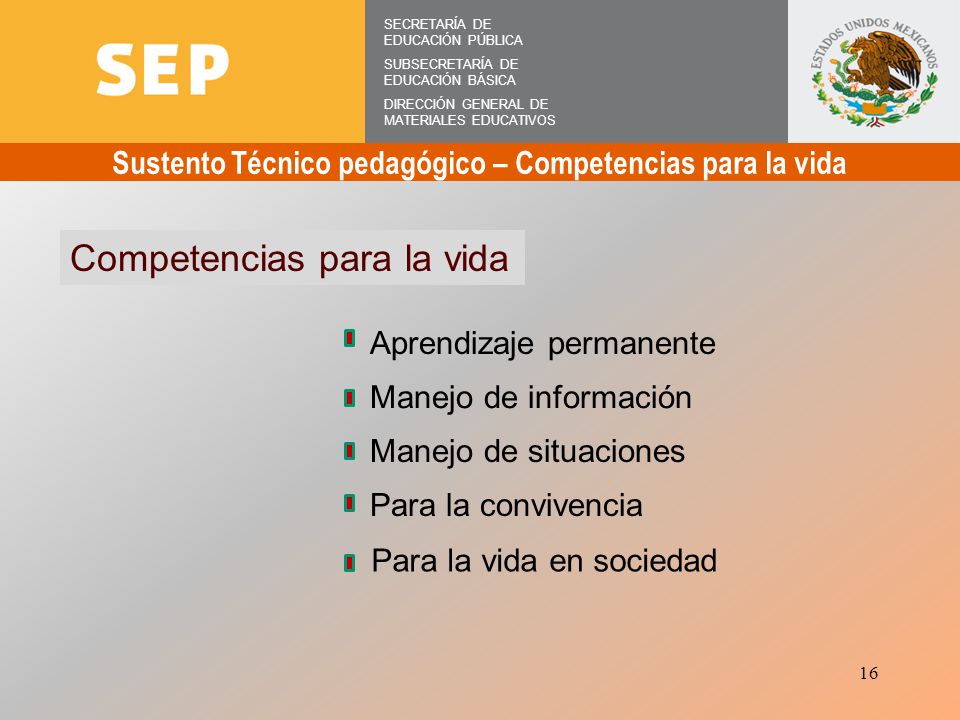 SEP

SECRETARÍA DE EDUCACIÓN PÚBLICA

SUBSECRETARÍA DE EDUCACIÓN BÁSICA

DIRECCIÓN GENERAL DE MATERIALES EDUCATIVOS

ESTADOS UNIDOS MEXICANOS

Sustento Técnico pedagógico – Competencias para la vida

Competencias para la vida

Aprendizaje permanente

Manejo de información

Manejo de situaciones

Para la convivencia

Para la vida en sociedad

16